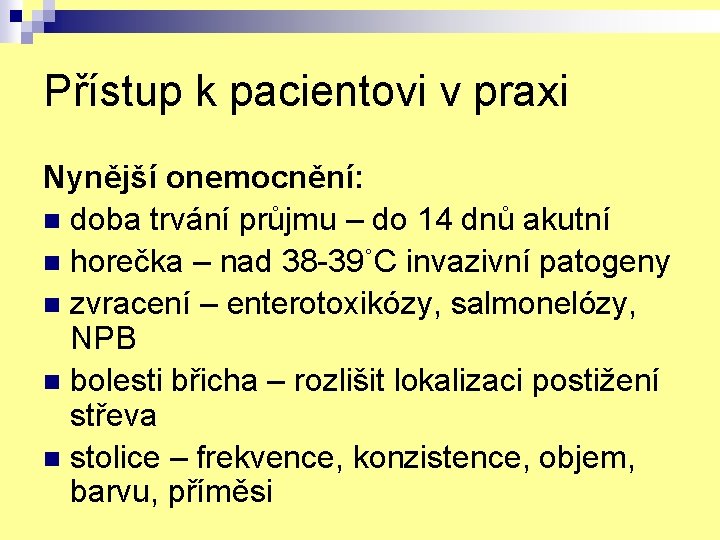 Přístup k pacientovi v praxi

Nynější onemocnění:

- doba trvání průjmu – do 14 dnů akutní
- horečka – nad 38-39°C invazivní patogeny
- zvracení – enterotoxikózy, salmonelózy, NPB
- bolesti břicha – rozlišit lokalizaci postižení střeva
- stolice – frekvence, konzistence, objem, barvu, příměsi